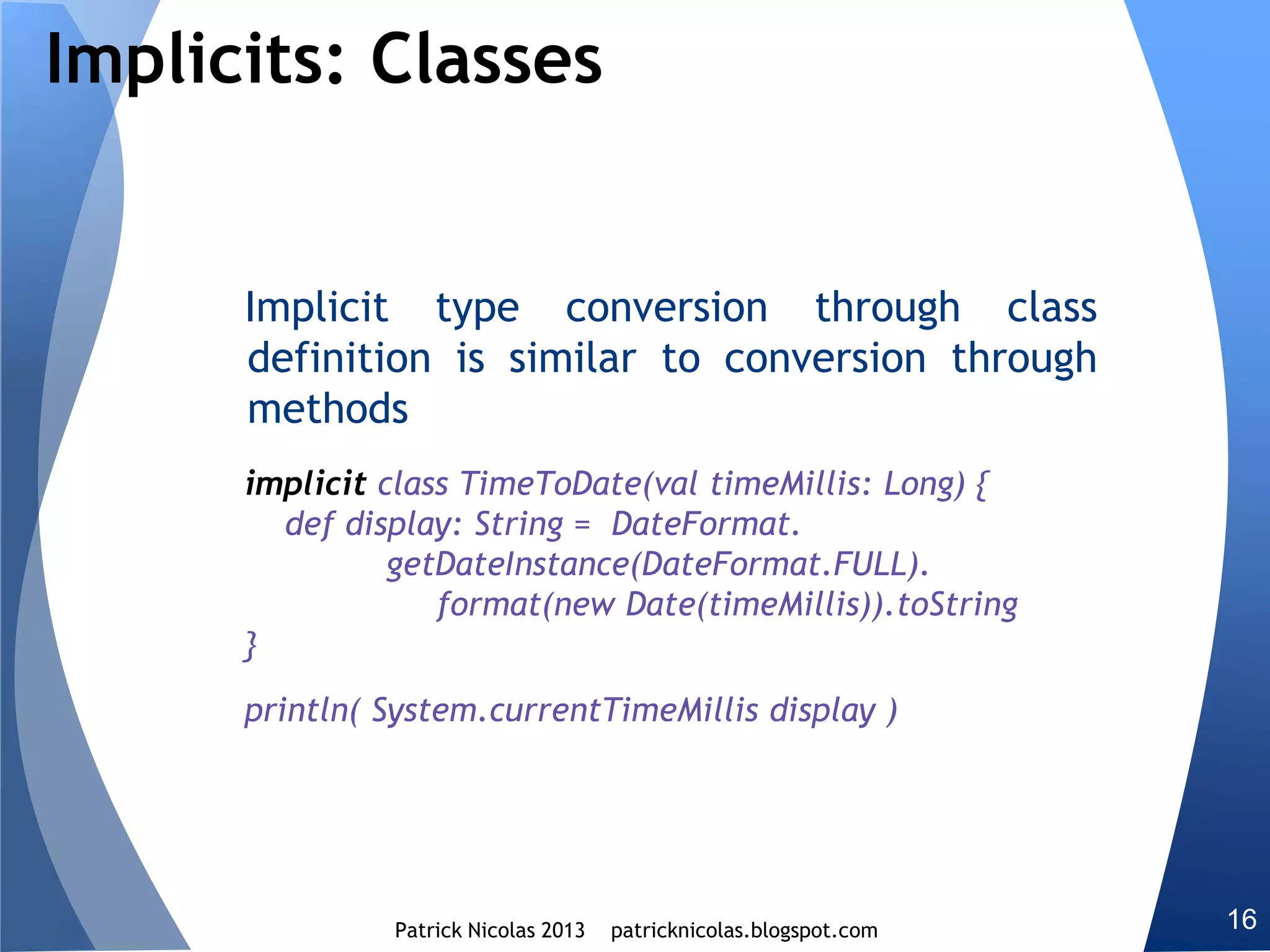 Implicits: Classes

Implicit type conversion through class definition is similar to conversion through methods

implicit class TimeToDate(val timeMillis: Long) {
def display: String = DateFormat.
getDateInstance(DateFormat.FULL).
format(new Date(timeMillis)).toString
}

println( System.currentTimeMillis display )

Patrick Nicolas 2013 patricknicolas.blogspot.com

16